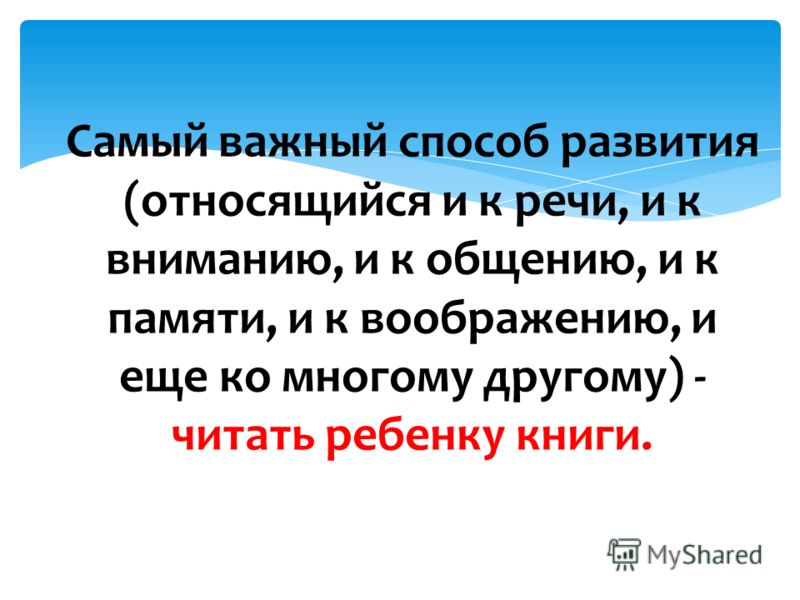 Самый важный способ развития (относящийся и к речи, и к вниманию, и к общению, и к памяти, и к воображению, и еще ко многому другому) - читать ребенку книги.

MyShared